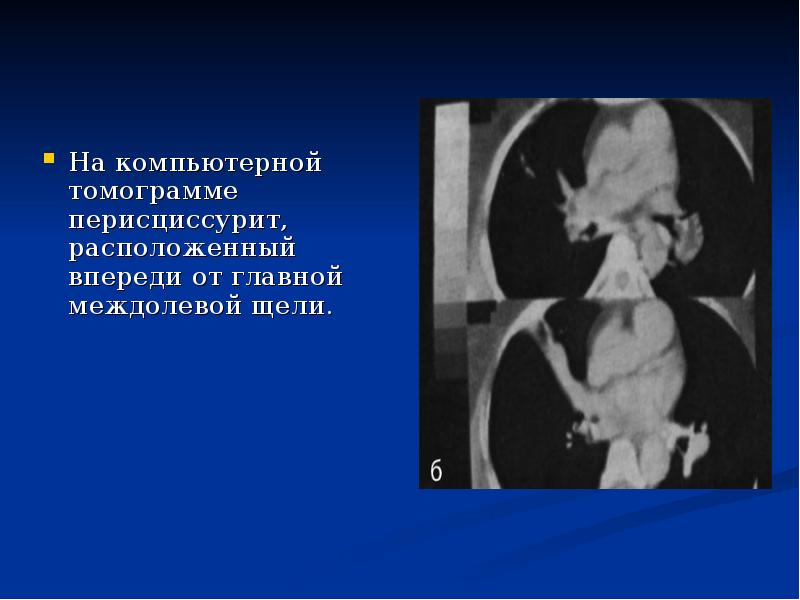 На компьютерной томограмме перисциссурит, расположенный впереди от главной междолевой щели.

б